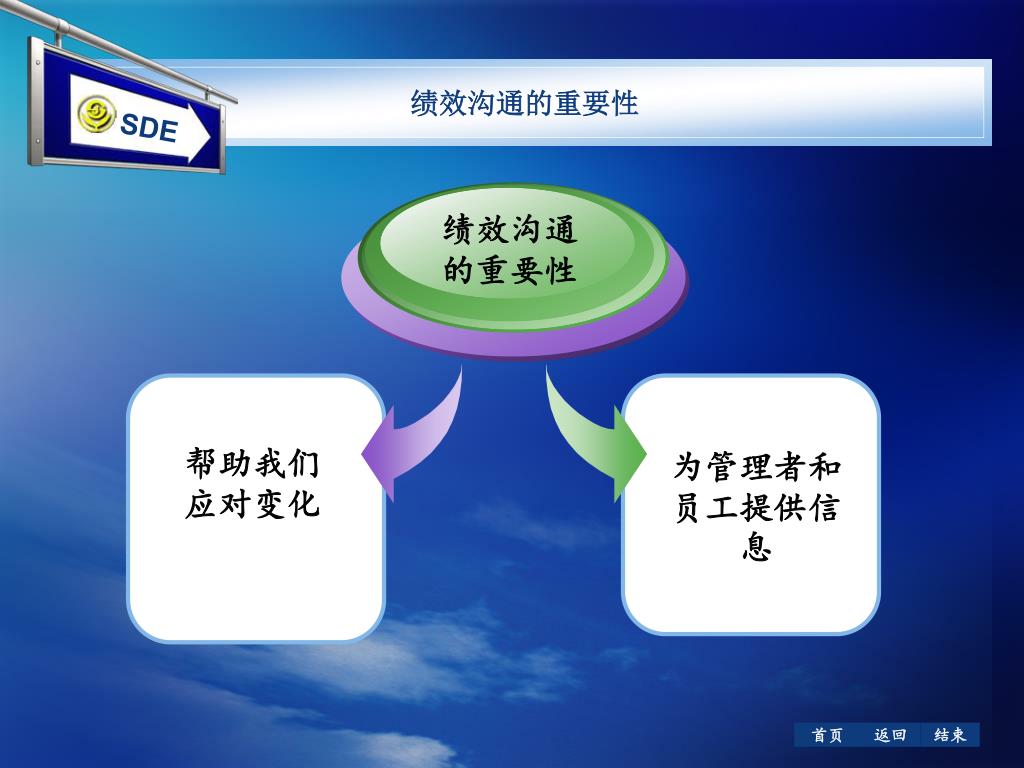 SDE

绩效沟通的重要性

绩效沟通的重要性

帮助我们应对变化

为管理者和员工提供信息

首页 返回 结束